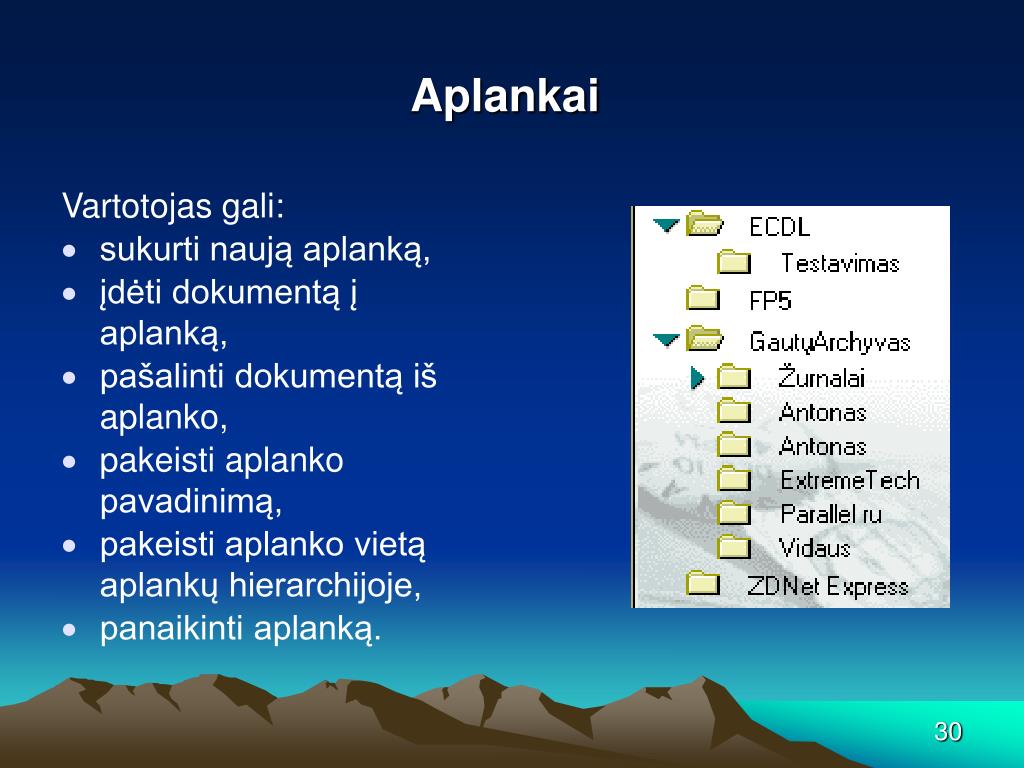 Aplankai

Vartotojas gali:

- sukurti naują aplanką,
- įdėti dokumentą į aplanką,
- pašalinti dokumentą iš aplanko,
- pakeisti aplanko pavadinimą,
- pakeisti aplanko vietą aplankų hierarchijoje,
- panaikinti aplanką.

ECDL
Testavimas
FP5
GautųArchyvas
Žurnalai
Antonas
Antonas
ExtremeTech
Parallel ru
Vidaus
ZDNet Express

30